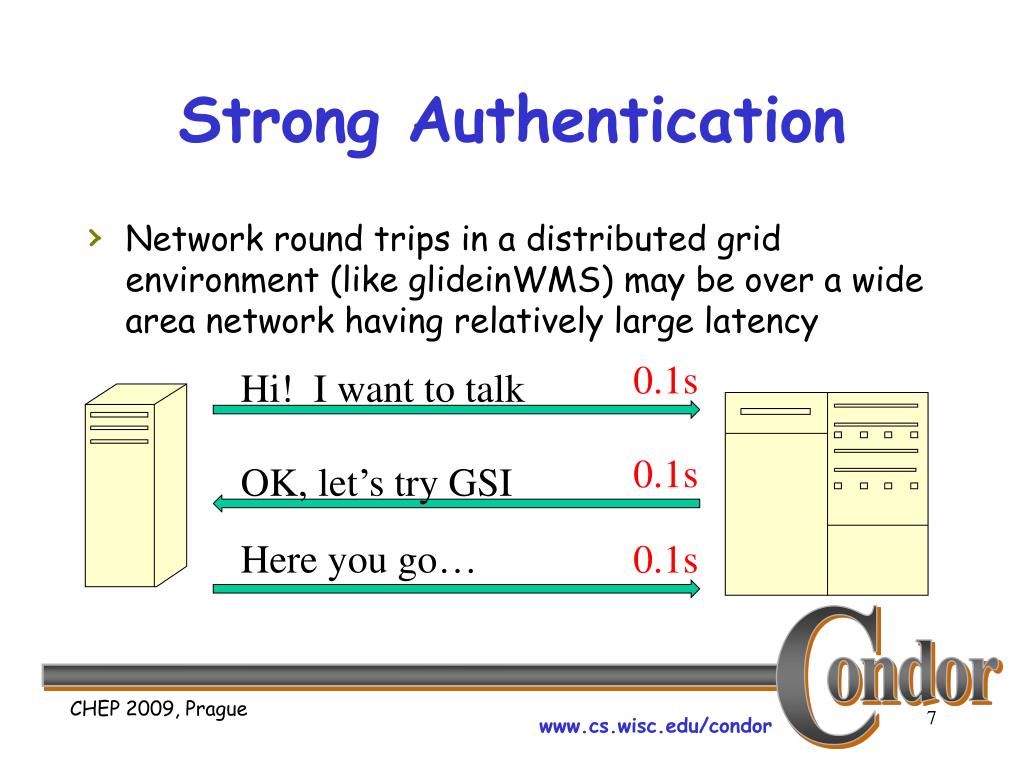 Strong Authentication

› Network round trips in a distributed grid environment (like glideinWMS) may be over a wide area network having relatively large latency

Hi! I want to talk 0.1s

OK, let's try GSI 0.1s

Here you go… 0.1s

Condor

CHEP 2009, Prague

www.cs.wisc.edu/condor

7